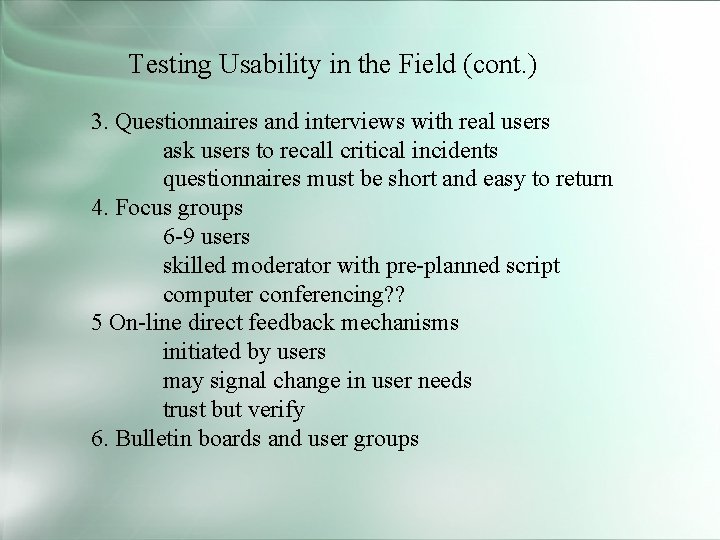 Testing Usability in the Field (cont.)

3. Questionnaires and interviews with real users
ask users to recall critical incidents
questionnaires must be short and easy to return
4. Focus groups
6-9 users
skilled moderator with pre-planned script
computer conferencing??
5 On-line direct feedback mechanisms
initiated by users
may signal change in user needs
trust but verify
6. Bulletin boards and user groups